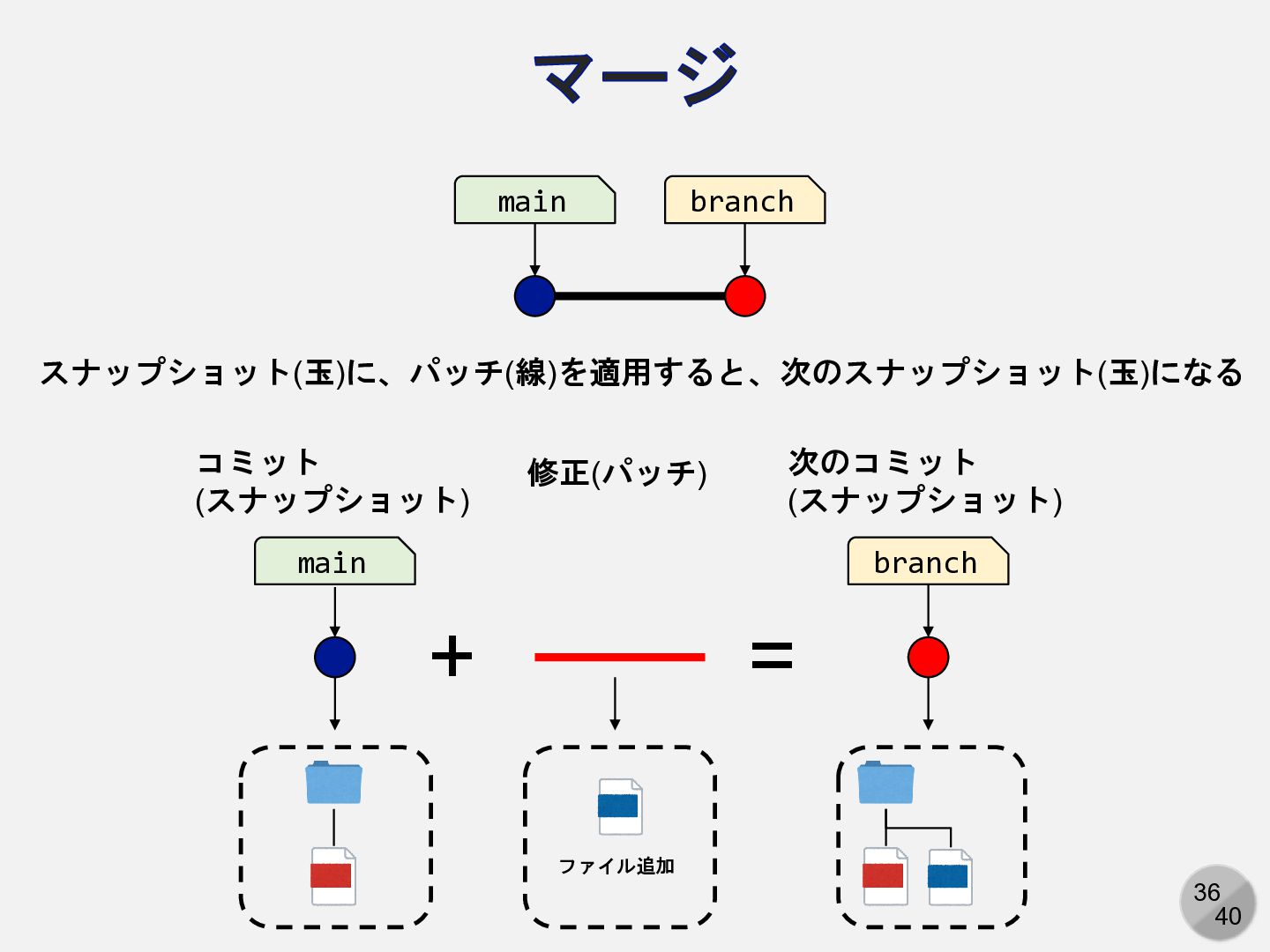 マージ

main

branch

スナップショット(玉)に、パッチ(線)を適用すると、次のスナップショット(玉)になる

コミット
(スナップショット)

修正(パッチ)

次のコミット
(スナップショット)

main

branch

+

=

ファイル追加

36
40